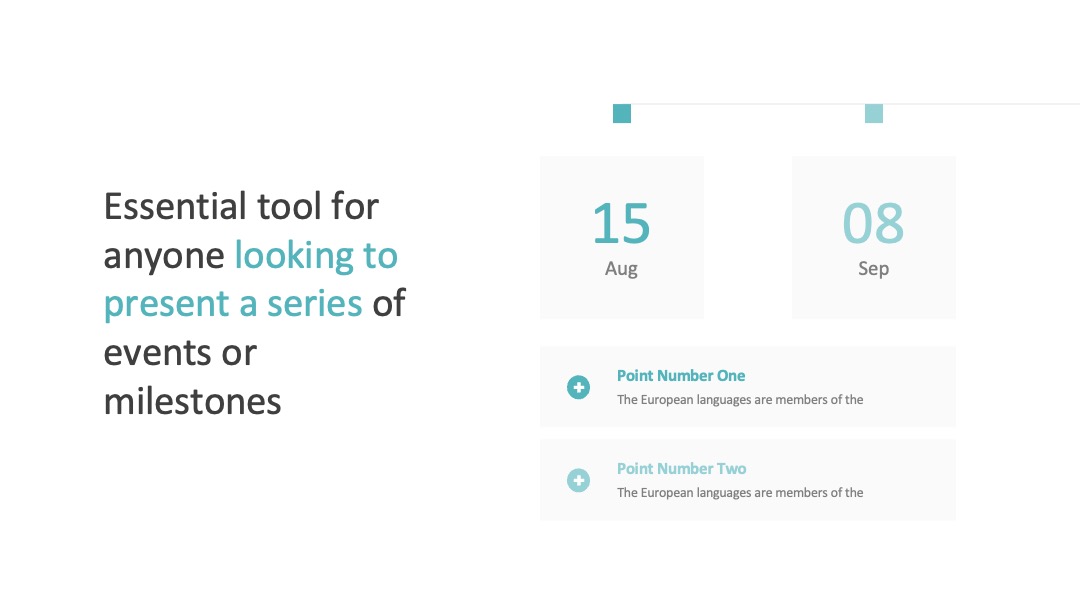 Essential tool for anyone looking to present a series of events or milestones

15
Aug

08
Sep

Point Number One
The European languages are members of the

Point Number Two
The European languages are members of the